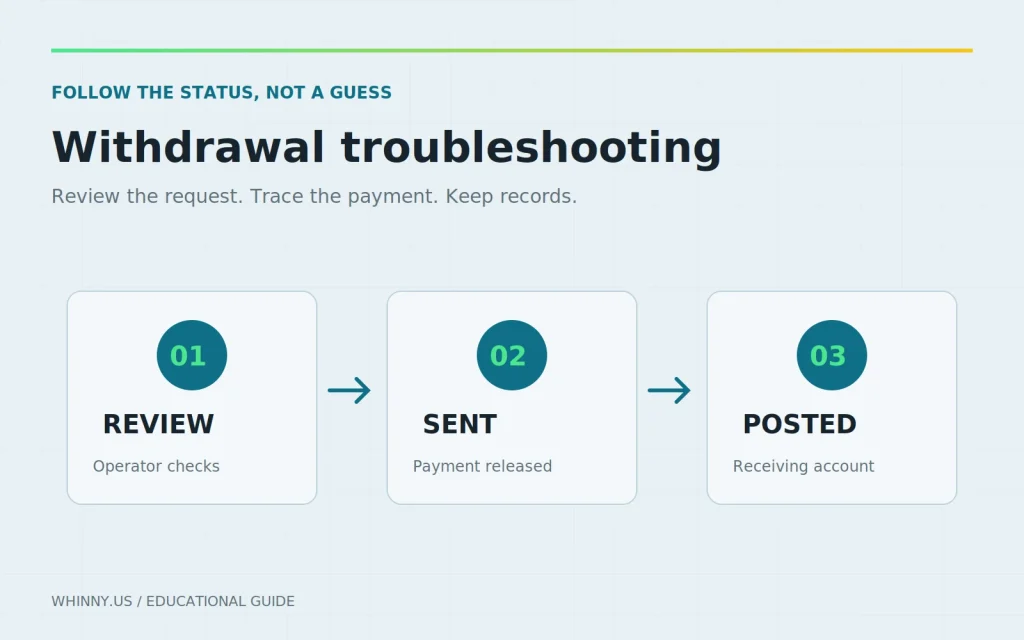 FOLLOW THE STATUS, NOT A GUESS

Withdrawal troubleshooting

Review the request. Trace the payment. Keep records.

01
REVIEW
Operator checks

02
SENT
Payment released

03
POSTED
Receiving account

WHINNY.US / EDUCATIONAL GUIDE